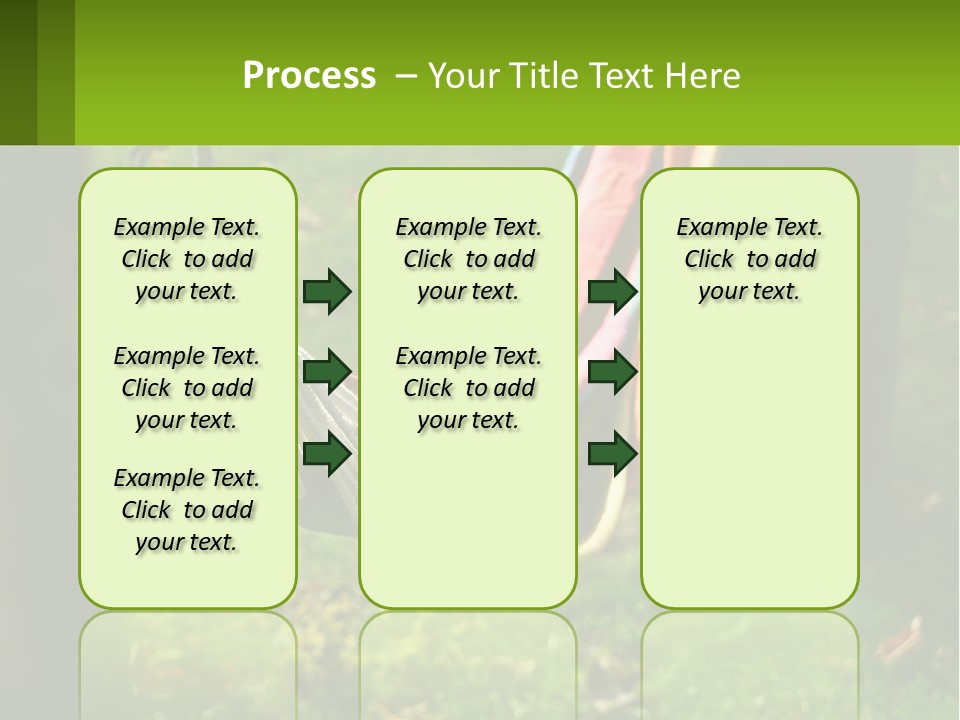 Process – Your Title Text Here

Example Text. Click to add your text.

Example Text. Click to add your text.

Example Text. Click to add your text.

Example Text. Click to add your text.

Example Text. Click to add your text.

Example Text. Click to add your text.